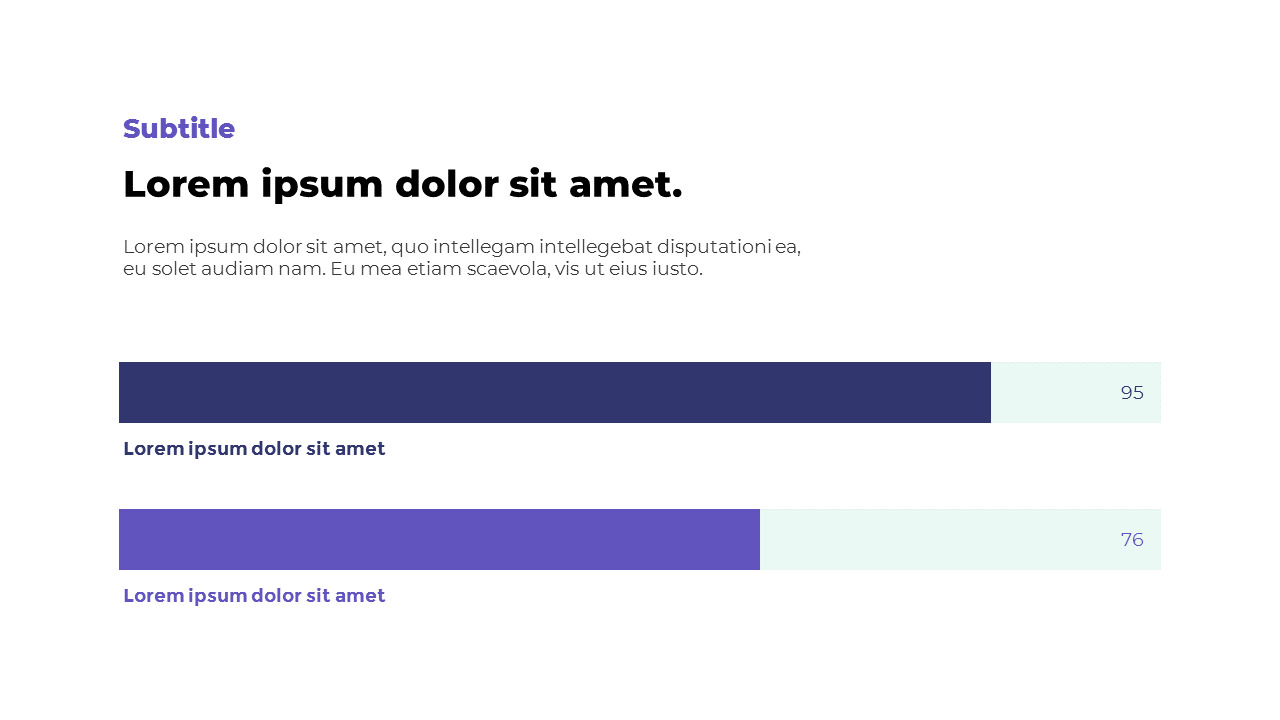 Subtitle

Lorem ipsum dolor sit amet.

Lorem ipsum dolor sit amet, quo intellegam intellegebat disputationi ea, eu solet audiam nam. Eu mea etiam scaevola, vis ut eius iusto.

95

Lorem ipsum dolor sit amet

76

Lorem ipsum dolor sit amet